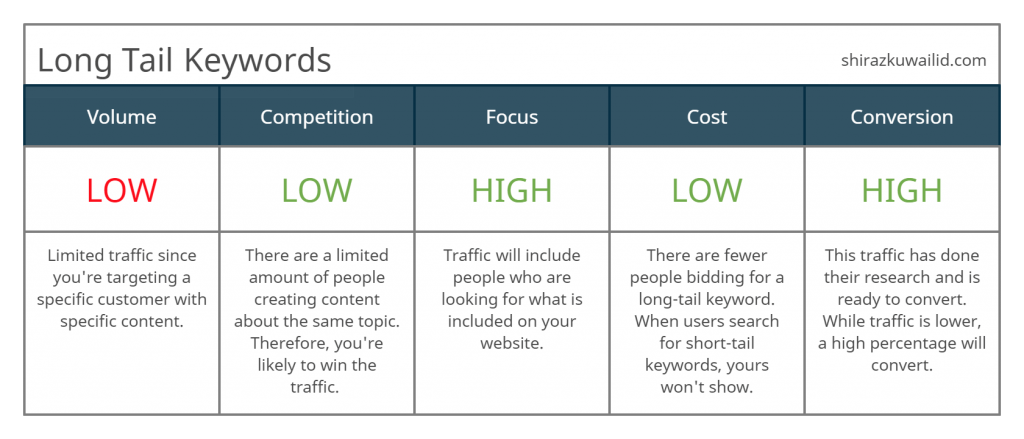 Long Tail Keywords

shirazkuwailid.com

| Volume | Competition | Focus | Cost | Conversion |
|---|---|---|---|---|
| LOW | LOW | HIGH | LOW | HIGH |
| Limited traffic since you're targeting a specific customer with specific content. | There are a limited amount of people creating content about the same topic. Therefore, you're likely to win the traffic. | Traffic will include people who are looking for what is included on your website. | There are fewer people bidding for a long-tail keyword. When users search for short-tail keywords, yours won't show. | This traffic has done their research and is ready to convert. While traffic is lower, a high percentage will convert. |